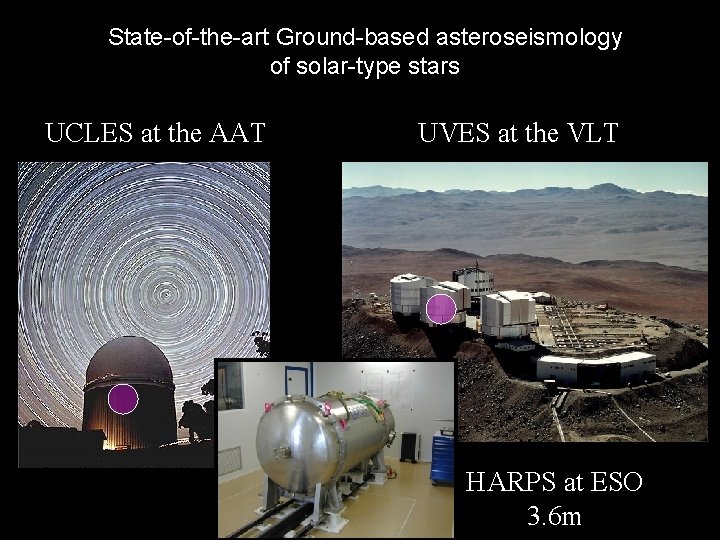 State-of-the-art Ground-based asteroseismology of solar-type stars

UCLES at the AAT

UVES at the VLT

HARPS at ESO 3.6m